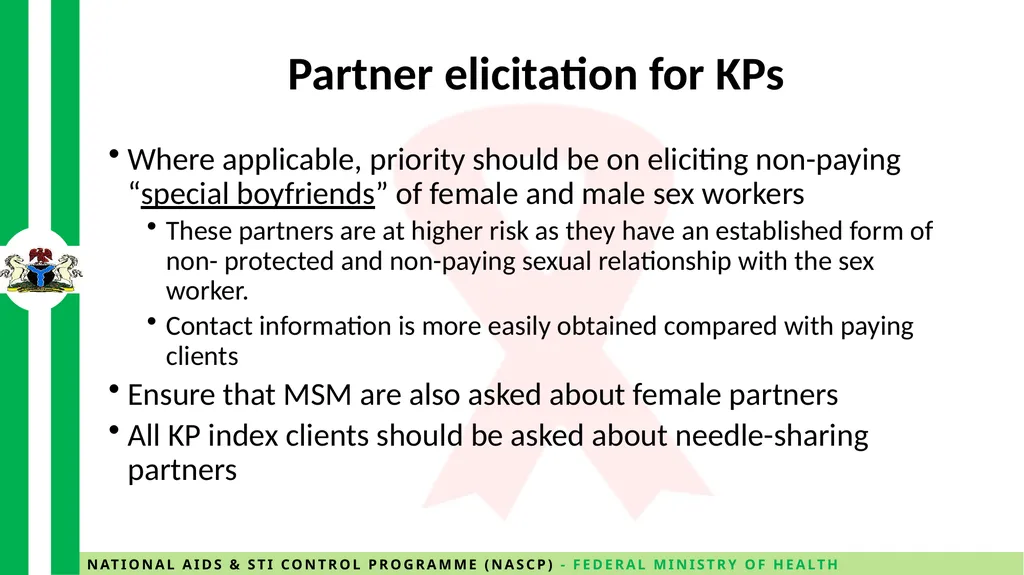 Partner elicitation for KPs

• Where applicable, priority should be on eliciting non-paying “special boyfriends” of female and male sex workers

• These partners are at higher risk as they have an established form of non- protected and non-paying sexual relationship with the sex worker.

• Contact information is more easily obtained compared with paying clients

• Ensure that MSM are also asked about female partners

• All KP index clients should be asked about needle-sharing partners

NATIONAL AIDS & STI CONTROL PROGRAMME (NASCP) - FEDERAL MINISTRY OF HEALTH